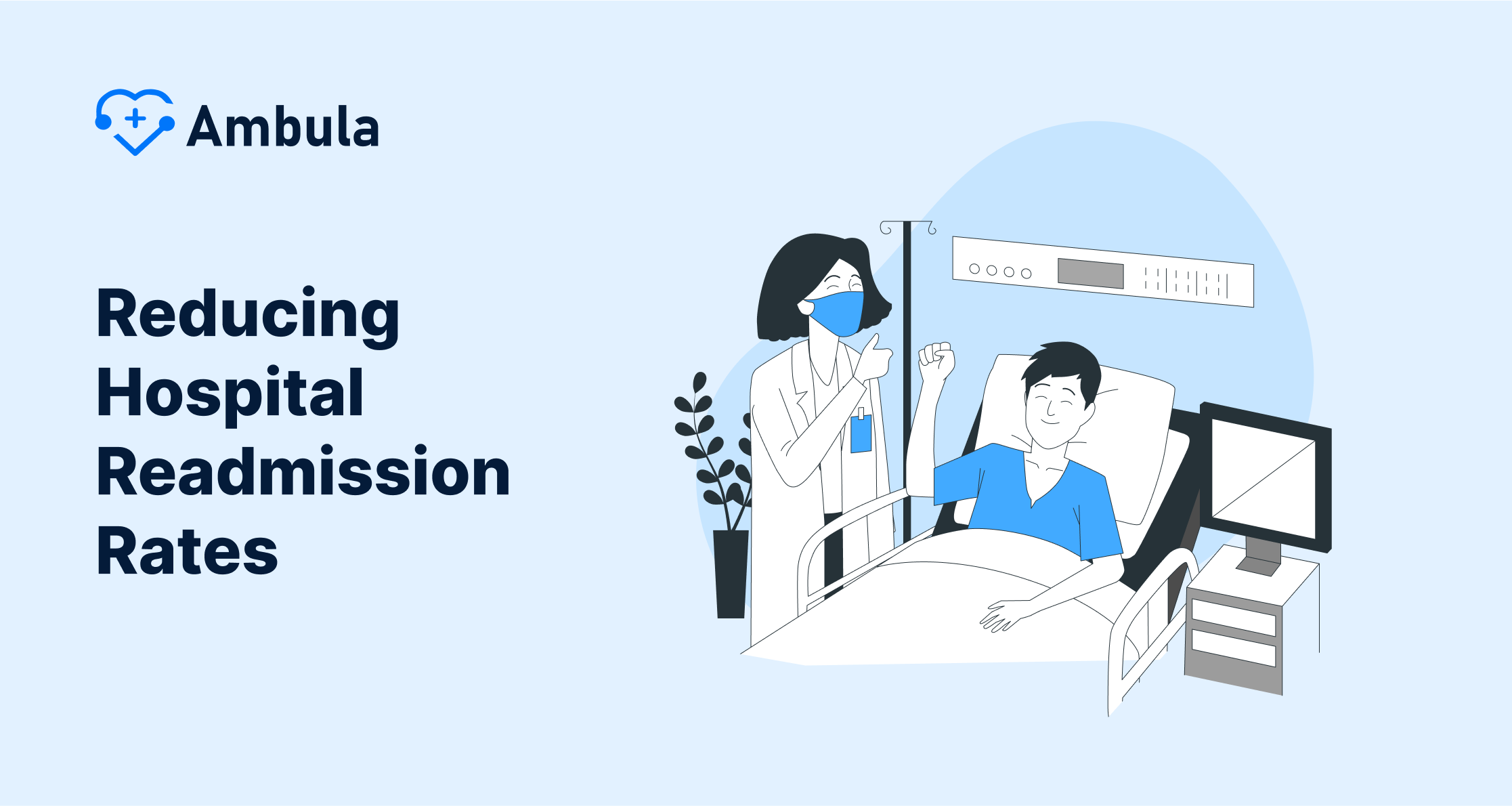 Ambula

Reducing Hospital Readmission Rates